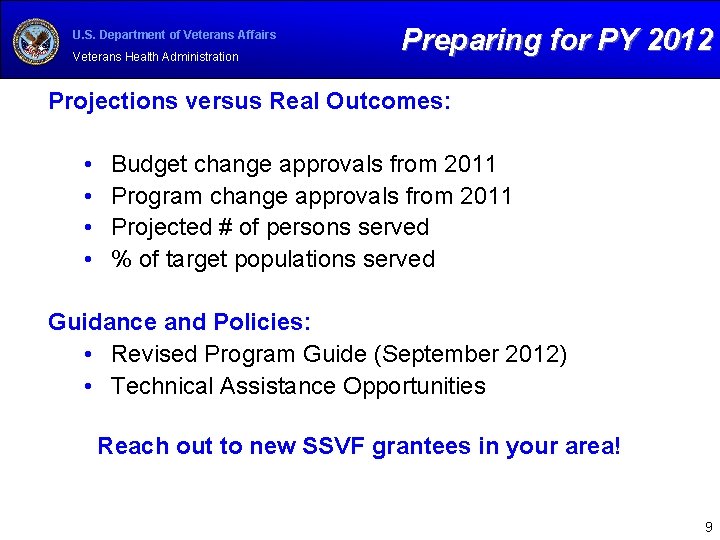 U.S. Department of Veterans Affairs
Veterans Health Administration

Preparing for PY 2012

Projections versus Real Outcomes:

• Budget change approvals from 2011
• Program change approvals from 2011
• Projected # of persons served
• % of target populations served

Guidance and Policies:
• Revised Program Guide (September 2012)
• Technical Assistance Opportunities

Reach out to new SSVF grantees in your area!

9